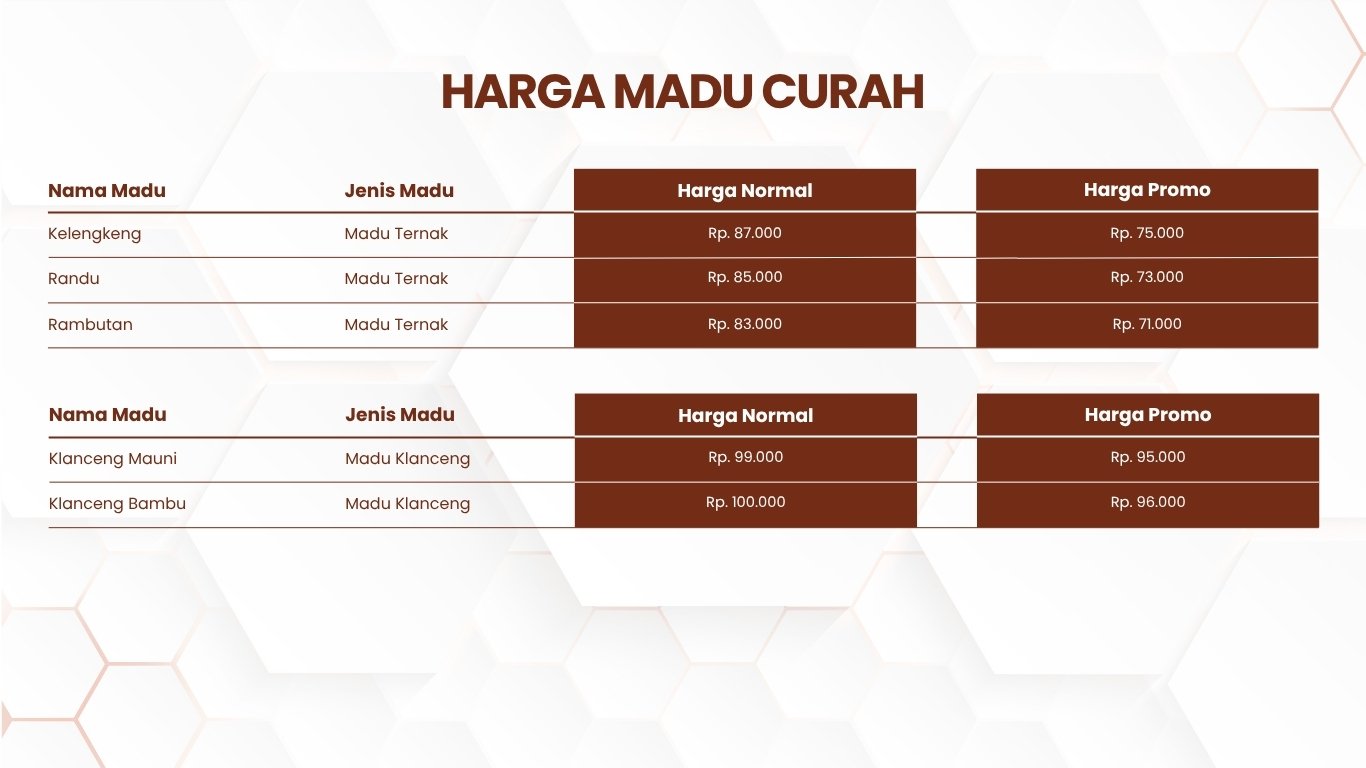 HARGA MADU CURAH

| Nama Madu | Jenis Madu | Harga Normal | Harga Promo |
|---|---|---|---|
| Kelengkeng | Madu Ternak | Rp. 87.000 | Rp. 75.000 |
| Randu | Madu Ternak | Rp. 85.000 | Rp. 73.000 |
| Rambutan | Madu Ternak | Rp. 83.000 | Rp. 71.000 |

| Nama Madu | Jenis Madu | Harga Normal | Harga Promo |
|---|---|---|---|
| Klanceng Mauni | Madu Klanceng | Rp. 99.000 | Rp. 95.000 |
| Klanceng Bambu | Madu Klanceng | Rp. 100.000 | Rp. 96.000 |